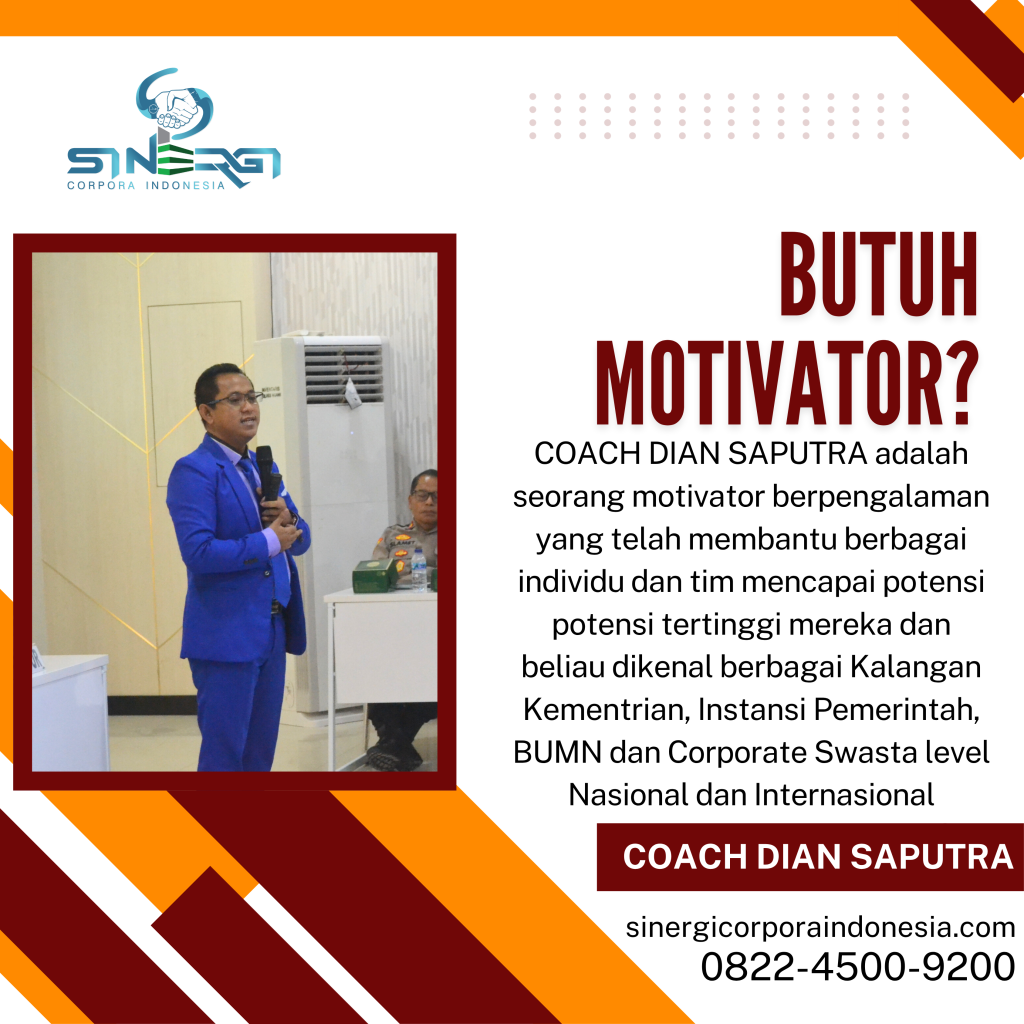 SINERGI
CORPORA INDONESIA

BUTUH MOTIVATOR?

COACH DIAN SAPUTRA adalah seorang motivator berpengalaman yang telah membantu berbagai individu dan tim mencapai potensi potensi tertinggi mereka dan beliau dikenal berbagai Kalangan Kementrian, Instansi Pemerintah, BUMN dan Corporate Swasta level Nasional dan Internasional

COACH DIAN SAPUTRA

sinergicorporaindonesia.com
0822-4500-9200